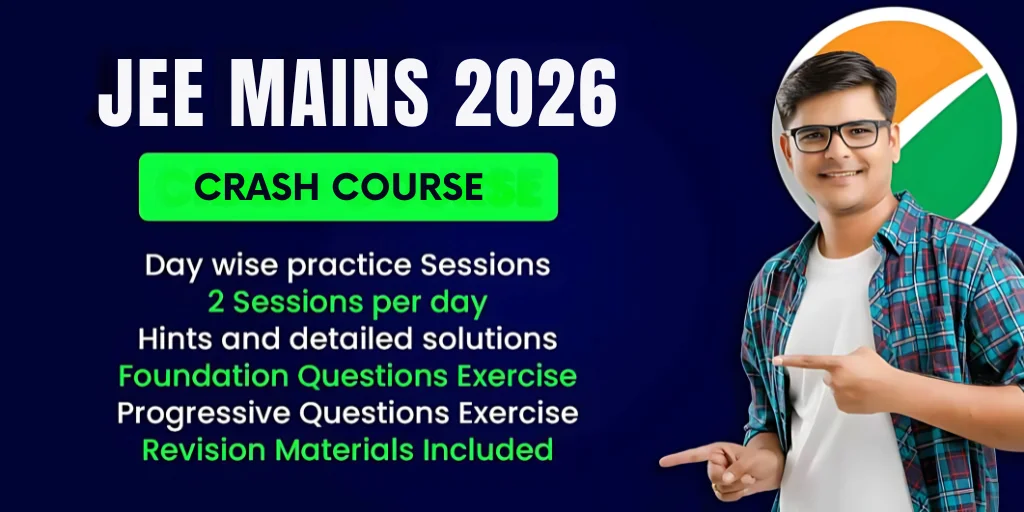 JEE MAINS 2026

CRASH COURSE

Day wise practice Sessions
2 Sessions per day
Hints and detailed solutions
Foundation Questions Exercise
Progressive Questions Exercise
Revision Materials Included